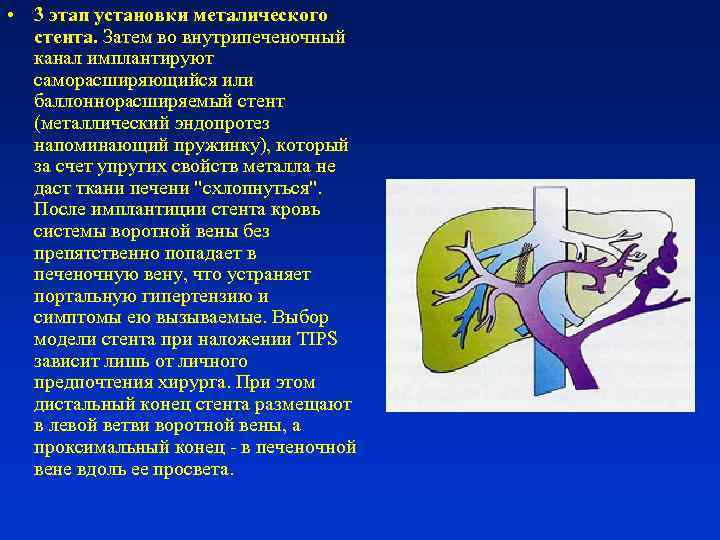 • **3 этап установки металического стента.** Затем во внутрипеченочный канал имплантируют саморасширяющийся или баллоннорасширяемый стент (металлический эндопротез напоминающий пружинку), который за счет упругих свойств металла не даст ткани печени "схлопнуться". После имплантиции стента кровь системы воротной вены без препятственно попадает в печеночную вену, что устраняет портальную гипертензию и симптомы ею вызываемые. Выбор модели стента при наложении TIPS зависит лишь от личного предпочтения хирурга. При этом дистальный конец стента размещают в левой ветви воротной вены, а проксимальный конец - в печеночной вене вдоль ее просвета.